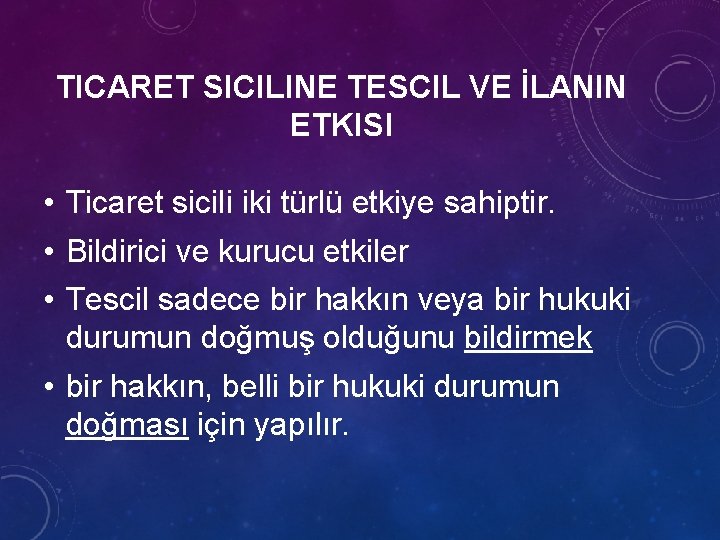 TICARET SICILINE TESCIL VE İLANIN ETKISI

• Ticaret sicili iki türlü etkiye sahiptir.
• Bildirici ve kurucu etkiler
• Tescil sadece bir hakkın veya bir hukuki durumun doğmuş olduğunu bildirmek
• bir hakkın, belli bir hukuki durumun doğması için yapılır.